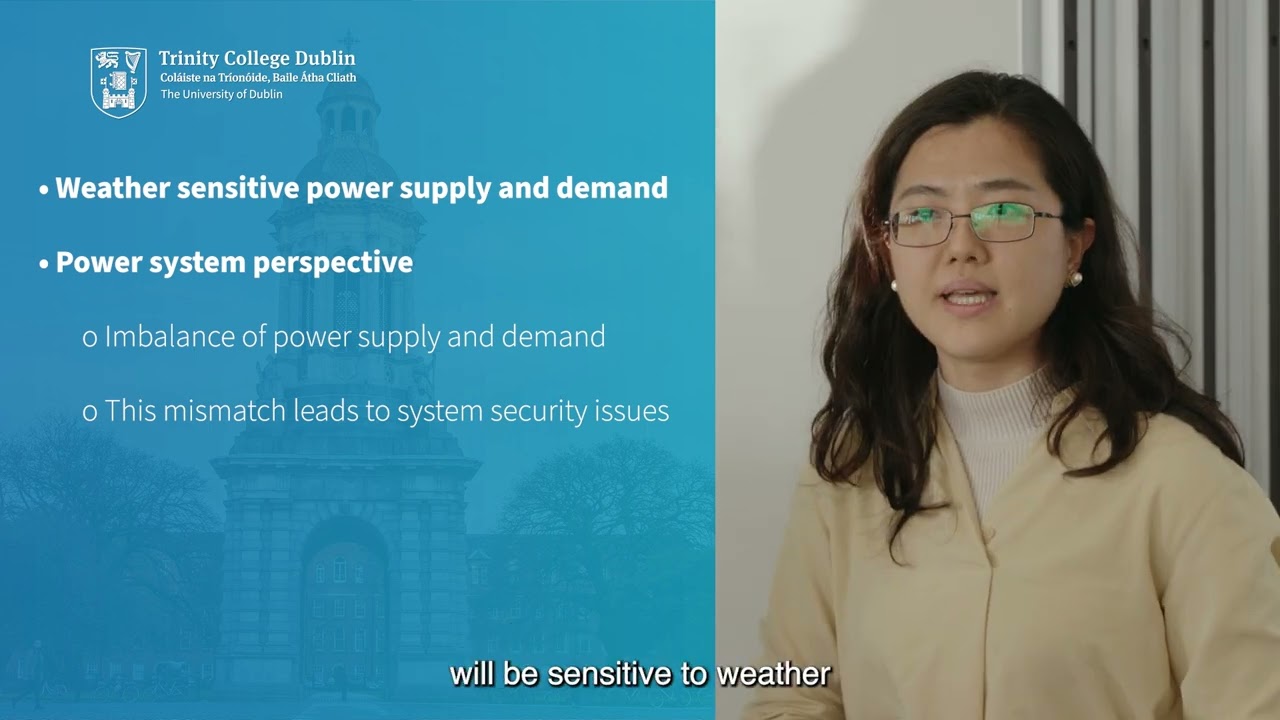 Trinity College Dublin
Coláiste na Tríonóide, Baile Átha Cliath
The University of Dublin

• Weather sensitive power supply and demand

• Power system perspective

o Imbalance of power supply and demand

o This mismatch leads to system security issues

will be sensitive to weather